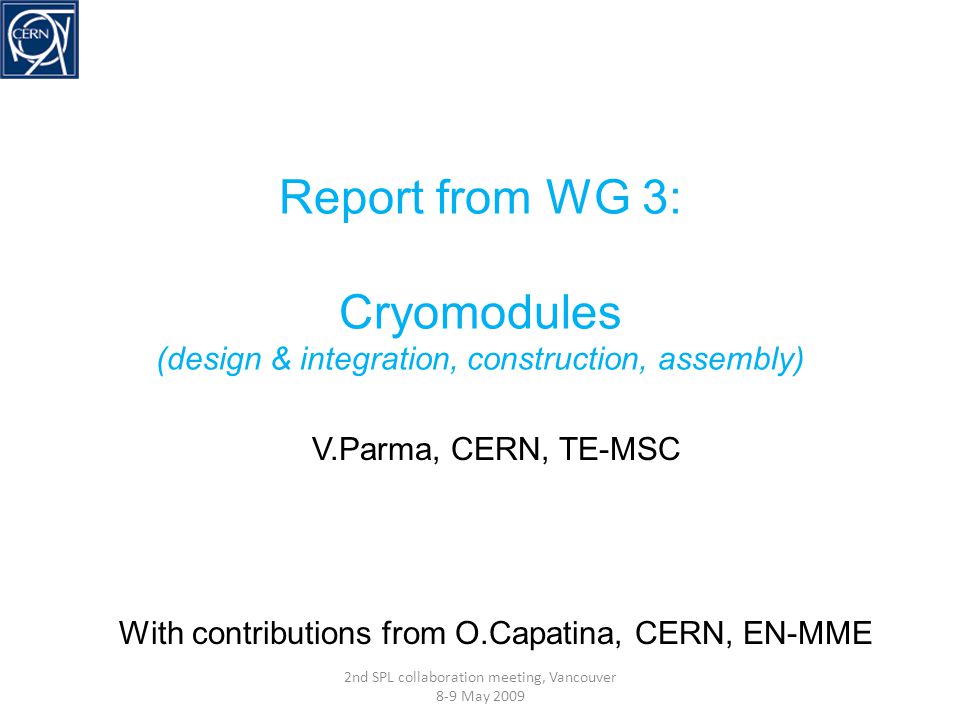 CERN

Report from WG 3:

Cryomodules
(design & integration, construction, assembly)

V.Parma, CERN, TE-MSC

With contributions from O.Capatina, CERN, EN-MME

2nd SPL collaboration meeting, Vancouver
8-9 May 2009